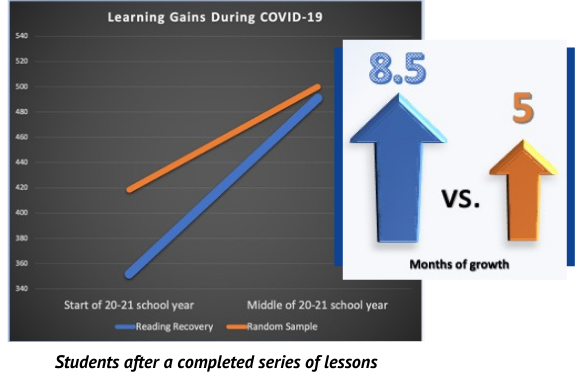 Learning Gains During COVID-19

540
520
500
480
460
440
420
400
380
360
340

Start of 20-21 school year
Middle of 20-21 school year

Reading Recovery
Random Sample

8.5
5
VS.
Months of growth

Students after a completed series of lessons